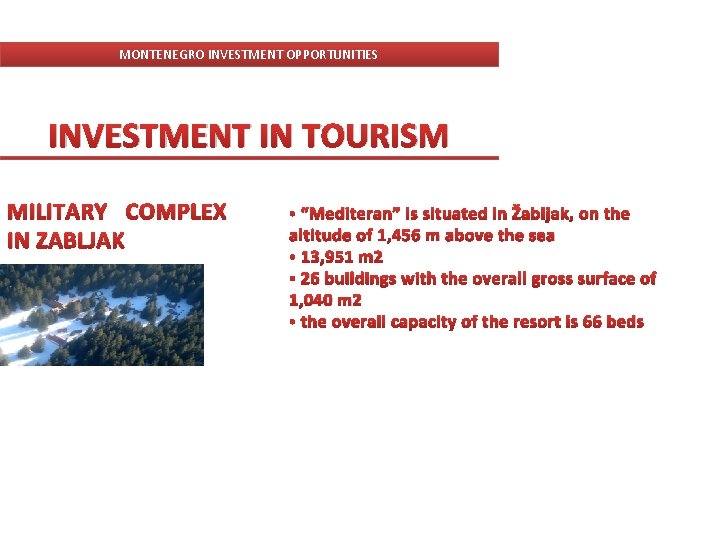 MONTENEGRO INVESTMENT OPPORTUNITIES

INVESTMENT IN TOURISM

MILITARY COMPLEX IN ZABLJAK

• "Mediteran" is situated in Žabljak, on the altitude of 1,456 m above the sea
• 13,951 m2
• 26 buildings with the overall gross surface of 1,040 m2
• the overall capacity of the resort is 66 beds